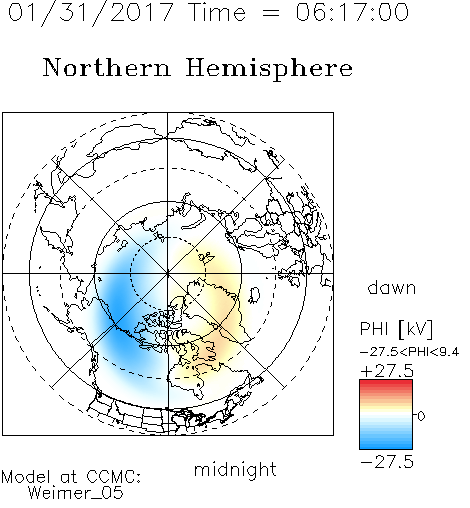 01/31/2017 Time = 06:17:00

Northern Hemisphere

dawn

PHI [kV]
−27.5<PHI<9.4
+27.5
0
−27.5

midnight

Model at CCMC:
Weimer_05